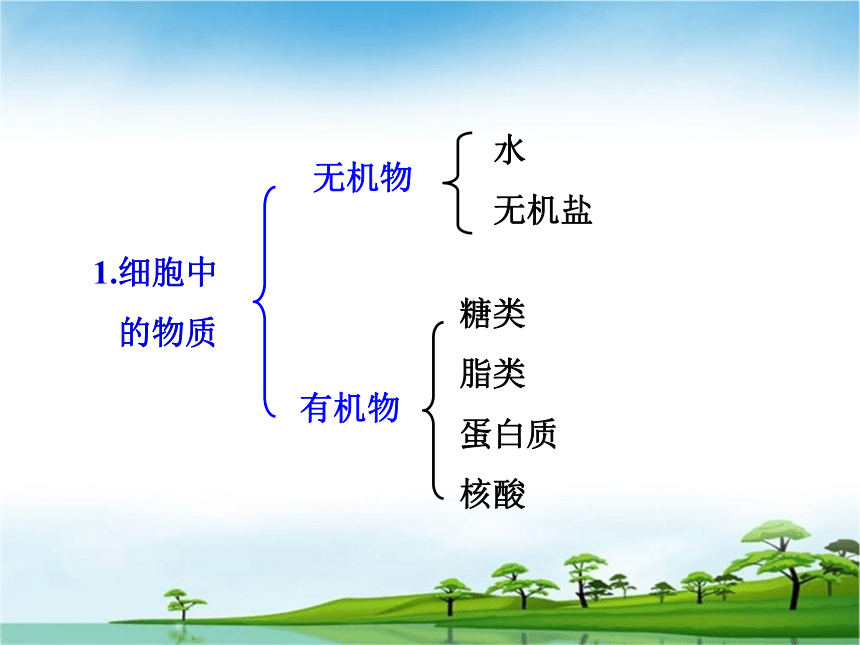 1.细胞中的物质

无机物
水
无机盐

有机物
糖类
脂类
蛋白质
核酸